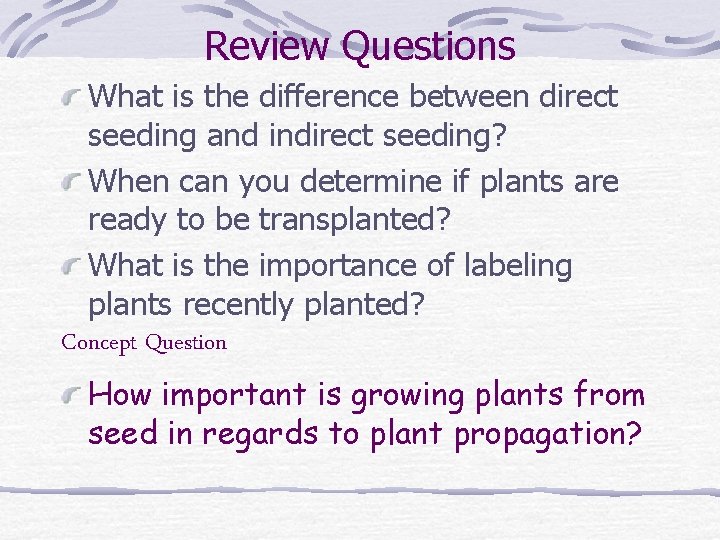 Review Questions

What is the difference between direct seeding and indirect seeding?

When can you determine if plants are ready to be transplanted?

What is the importance of labeling plants recently planted?

Concept Question

How important is growing plants from seed in regards to plant propagation?